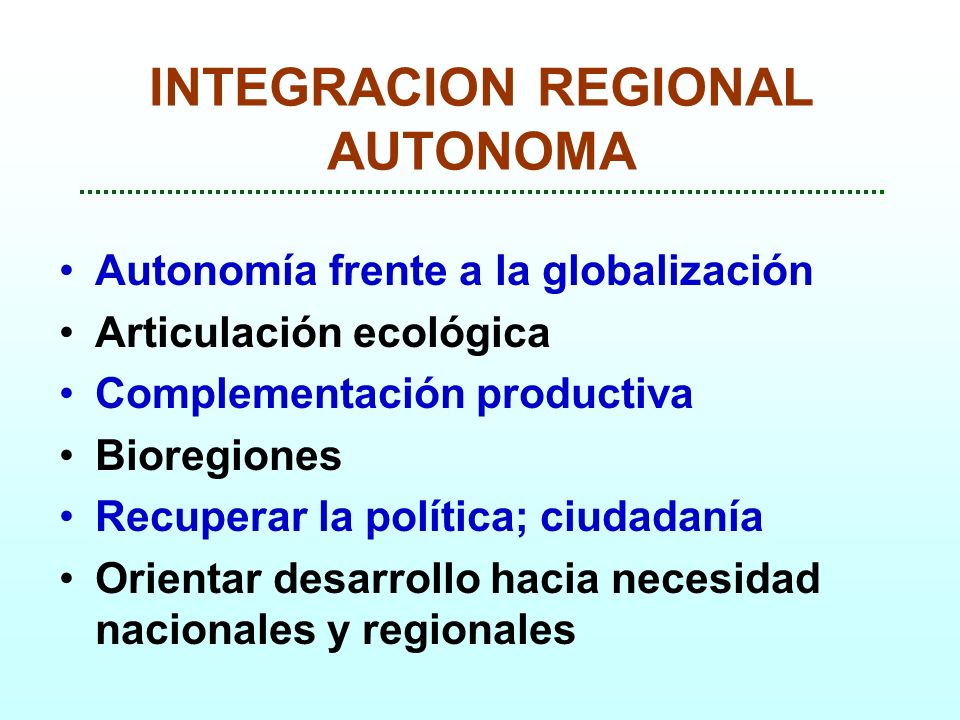 INTEGRACION REGIONAL AUTONOMA

• Autonomía frente a la globalización
• Articulación ecológica
• Complementación productiva
• Bioregiones
• Recuperar la política; ciudadanía
• Orientar desarrollo hacia necesidad nacionales y regionales